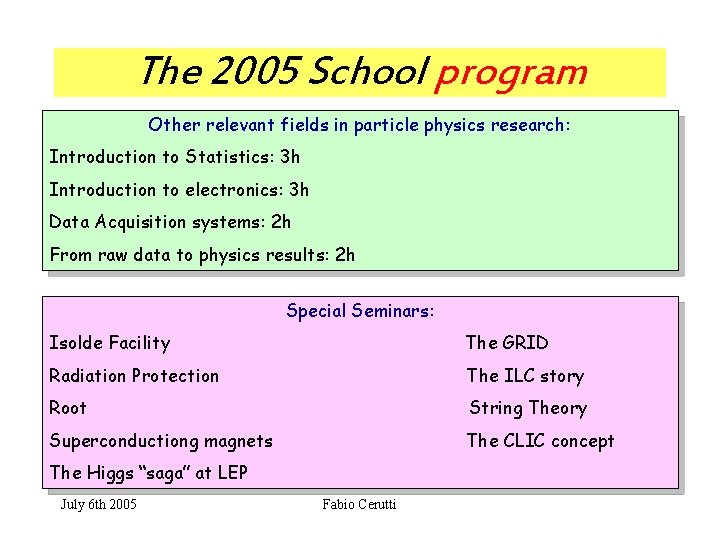 The 2005 School program

Other relevant fields in particle physics research:

Introduction to Statistics: 3h

Introduction to electronics: 3h

Data Acquisition systems: 2h

From raw data to physics results: 2h

Special Seminars:

Isolde Facility

Radiation Protection

Root

Superconductiong magnets

The Higgs “saga” at LEP

The GRID

The ILC story

String Theory

The CLIC concept

July 6th 2005

Fabio Cerutti